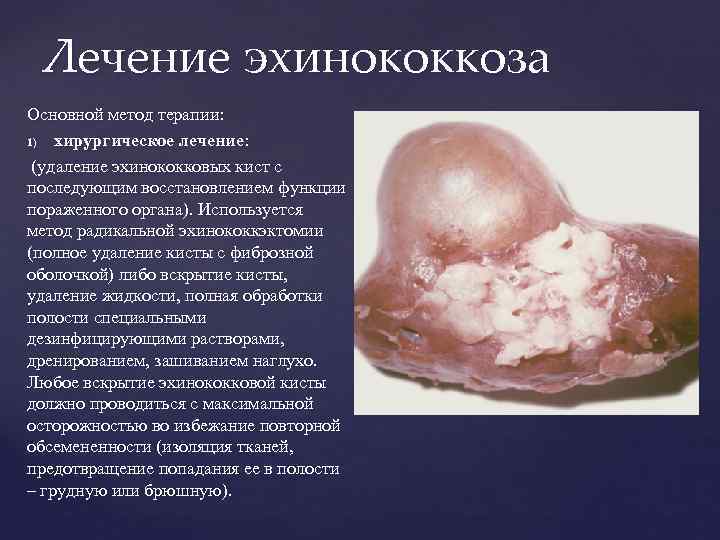 Лечение эхинококкоза

Основной метод терапии:

1) хирургическое лечение:

(удаление эхинококковых кист с последующим восстановлением функции пораженного органа). Используется метод радикальной эхинококкэктомии (полное удаление кисты с фиброзной оболочкой) либо вскрытие кисты, удаление жидкости, полная обработки полости специальными дезинфицирующими растворами, дренированием, зашиванием наглухо. Любое вскрытие эхинококковой кисты должно проводиться с максимальной осторожностью во избежание повторной обсемененности (изоляция тканей, предотвращение попадания ее в полости – грудную или брюшную).